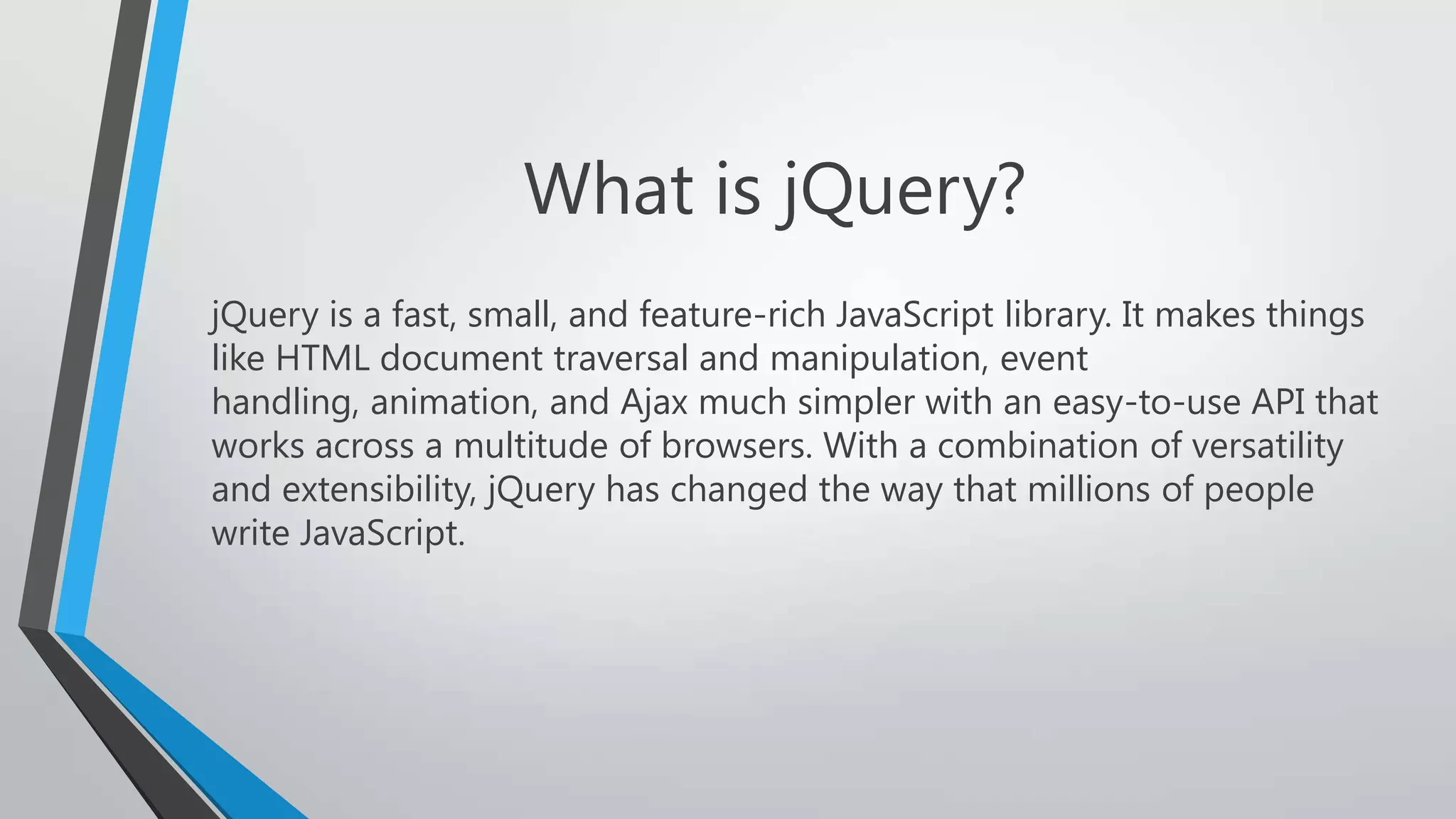 What is jQuery?

jQuery is a fast, small, and feature-rich JavaScript library. It makes things like HTML document traversal and manipulation, event handling, animation, and Ajax much simpler with an easy-to-use API that works across a multitude of browsers. With a combination of versatility and extensibility, jQuery has changed the way that millions of people write JavaScript.